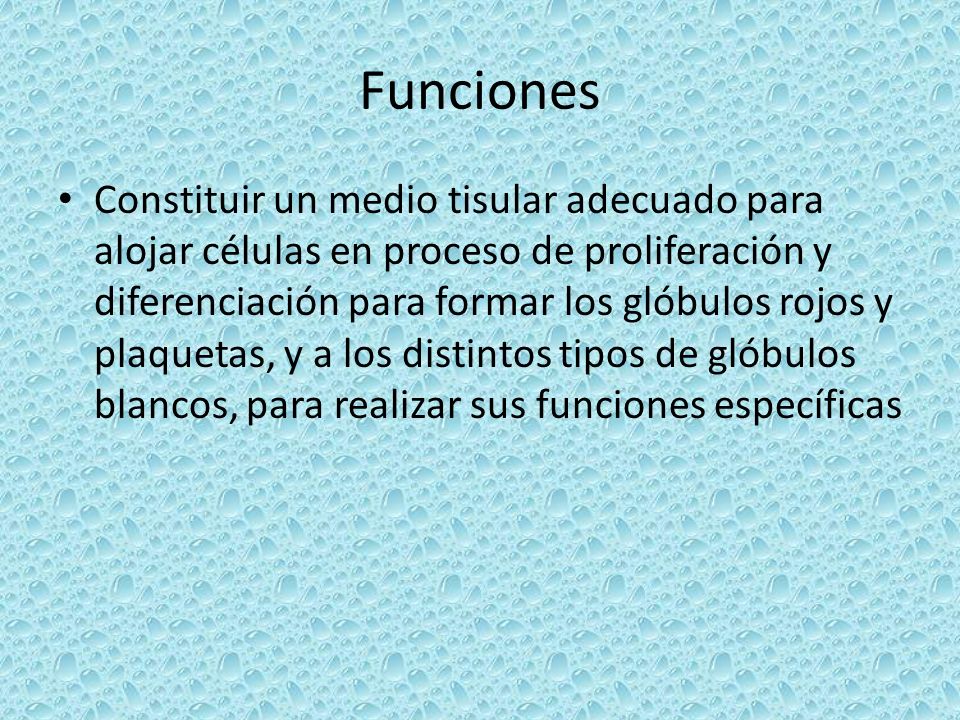 Funciones

• Constituir un medio tisular adecuado para alojar células en proceso de proliferación y diferenciación para formar los glóbulos rojos y plaquetas, y a los distintos tipos de glóbulos blancos, para realizar sus funciones específicas